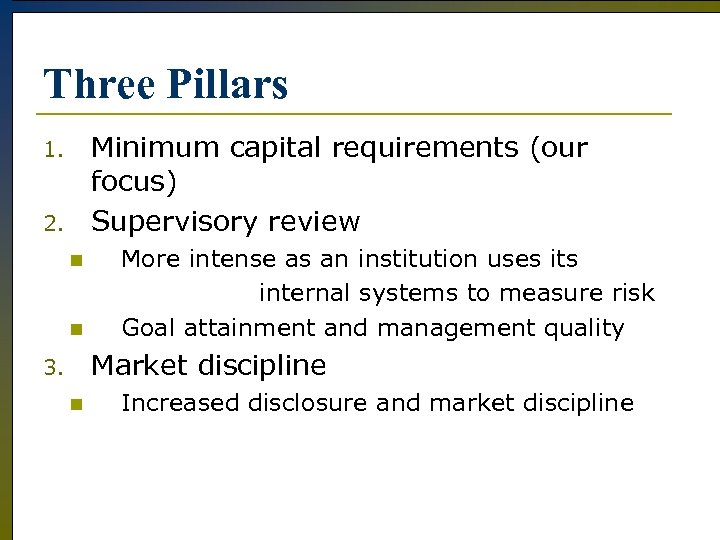 Three Pillars

1. Minimum capital requirements (our focus)
2. Supervisory review
   - More intense as an institution uses its internal systems to measure risk
   - Goal attainment and management quality
3. Market discipline
   - Increased disclosure and market discipline